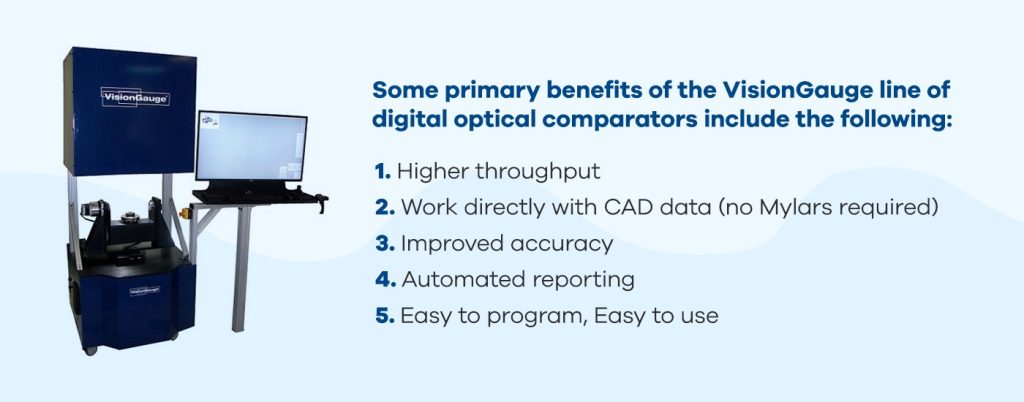 VisionGauge

VisionGauge

Some primary benefits of the VisionGauge line of digital optical comparators include the following:

1. Higher throughput
2. Work directly with CAD data (no Mylars required)
3. Improved accuracy
4. Automated reporting
5. Easy to program, Easy to use